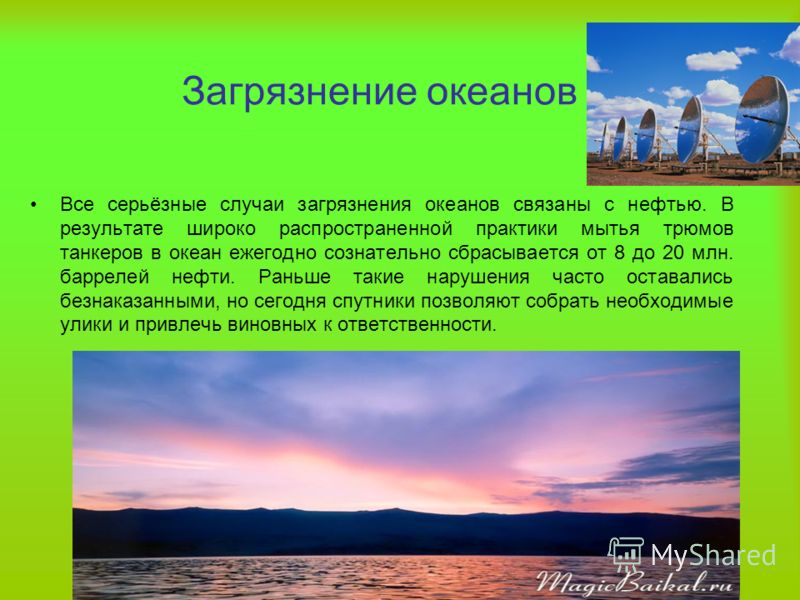 Загрязнение океанов

• Все серьёзные случаи загрязнения океанов связаны с нефтью. В результате широко распространенной практики мытья трюмов танкеров в океан ежегодно сознательно сбрасывается от 8 до 20 млн. баррелей нефти. Раньше такие нарушения часто оставались безнаказанными, но сегодня спутники позволяют собрать необходимые улики и привлечь виновных к ответственности.

MyShared

MagicBaikal.ru